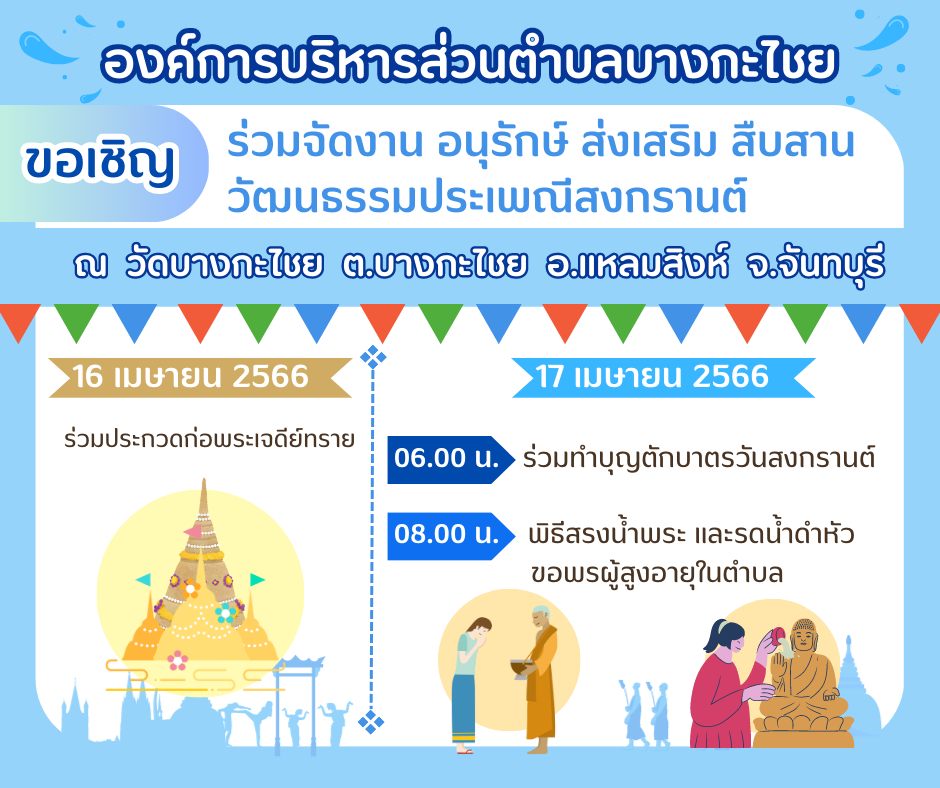 องค์การบริหารส่วนตำบลบางกะไชย

ขอเชิญ ร่วมจัดงาน อนุรักษ์ ส่งเสริม สืบสาน วัฒนธรรมประเพณีสงกรานต์

ณ วัดบางกะไชย ต.บางกะไชย อ.แหลมสิงห์ จ.จันทบุรี

16 เมษายน 2566

ร่วมประกวดก่อพระเจดีย์ทราย

17 เมษายน 2566

06.00 น. ร่วมทำบุญตักบาตรวันสงกรานต์

08.00 น. พิธีสรงน้ำพระ และรดน้ำดำหัว ขอพรผู้สูงอายุในตำบล